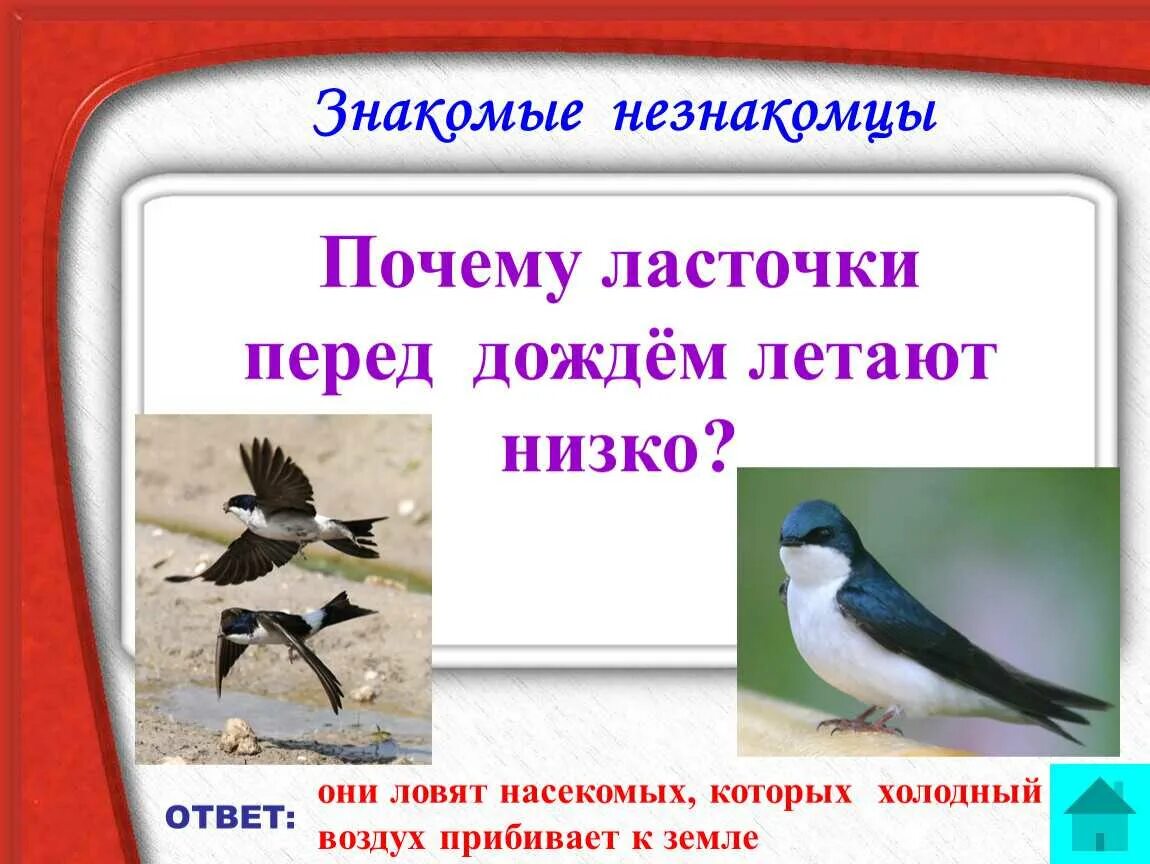 Знакомые незнакомцы

Почему ласточки перед дождём летают низко?

ОТВЕТ: они ловят насекомых, которых холодный воздух прибивает к земле